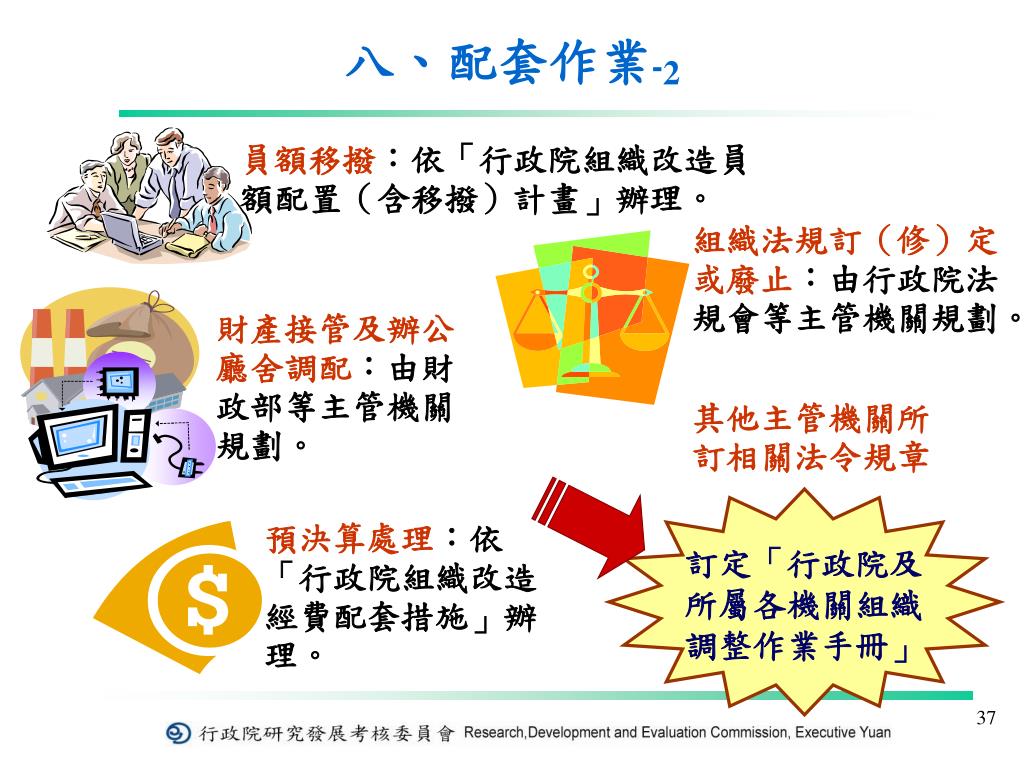 八、配套作業-2

員額移撥：依「行政院組織改造員額配置（含移撥）計畫」辦理。

組織法規訂（修）定或廢止：由行政院法規會等主管機關規劃。

財產接管及辦公廳舍調配：由財政部等主管機關規劃。

其他主管機關所訂相關法令規章

預決算處理：依「行政院組織改造經費配套措施」辦理。

訂定「行政院及所屬各機關組織調整作業手冊」

37

行政院研究發展考核委員會 Research,Development and Evaluation Commission, Executive Yuan